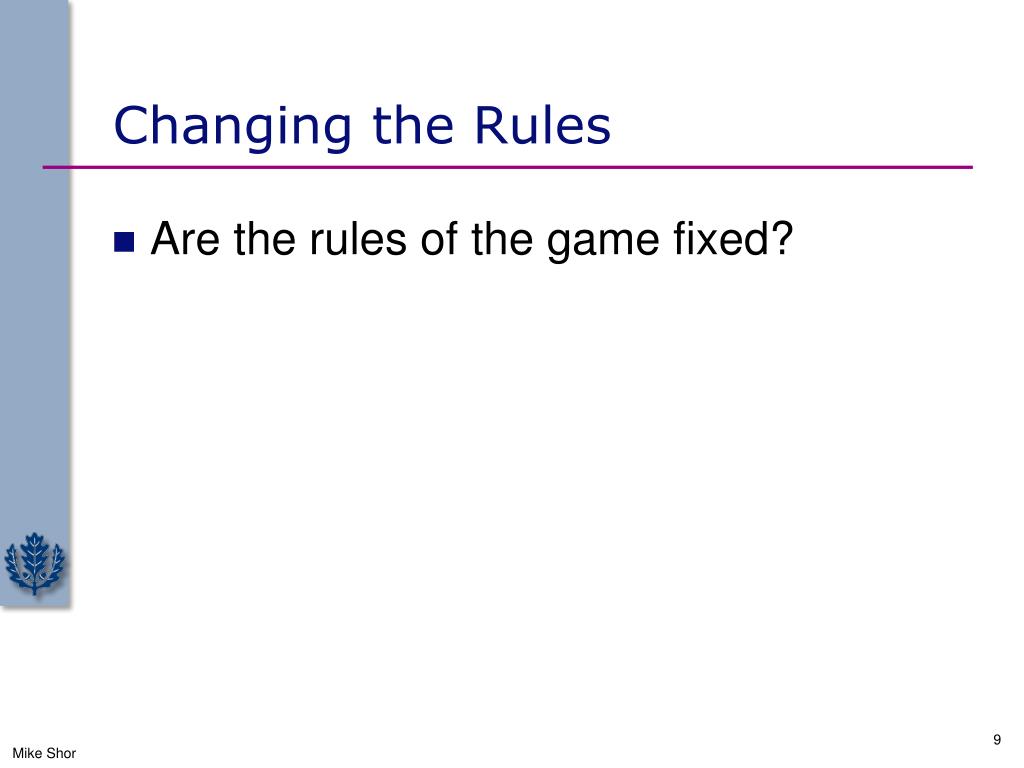 Changing the Rules

Are the rules of the game fixed?

9

Mike Shor